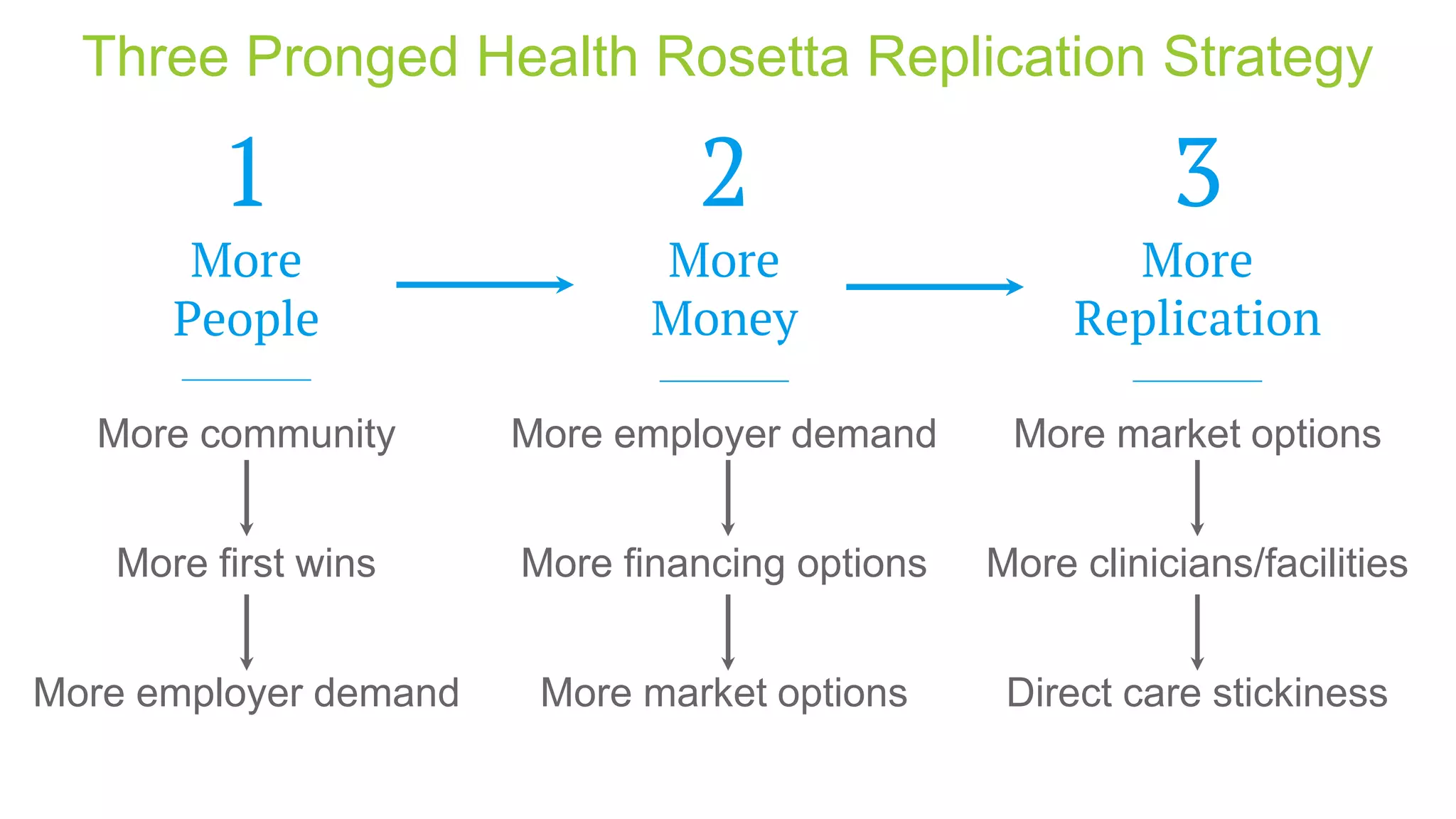 Three Pronged Health Rosetta Replication Strategy

1

More People

More community

More first wins

More employer demand

2

More Money

More employer demand

More financing options

More market options

3

More Replication

More market options

More clinicians/facilities

Direct care stickiness